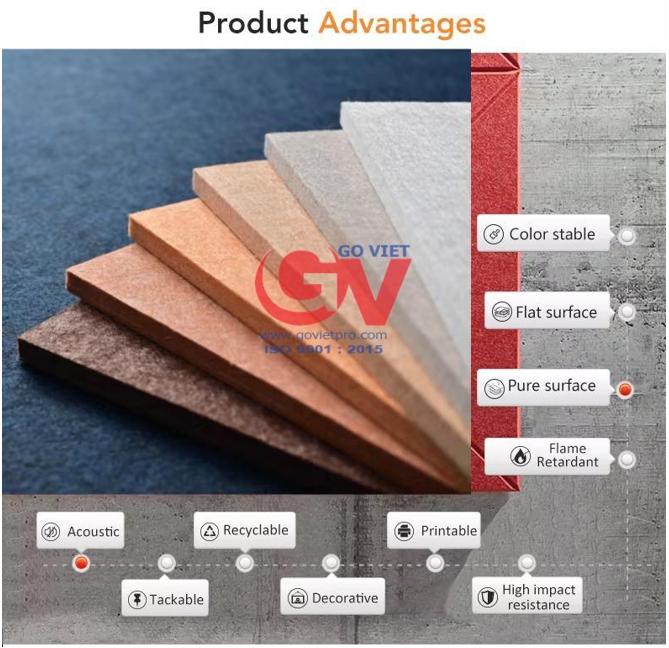 Product Advantages

GO VIET
GV
www.govietpro.com
ISO 9001 : 2015

Color stable

Flat surface

Pure surface

Flame Retardant

Acoustic

Recyclable

Printable

Tackable

Decorative

High impact resistance